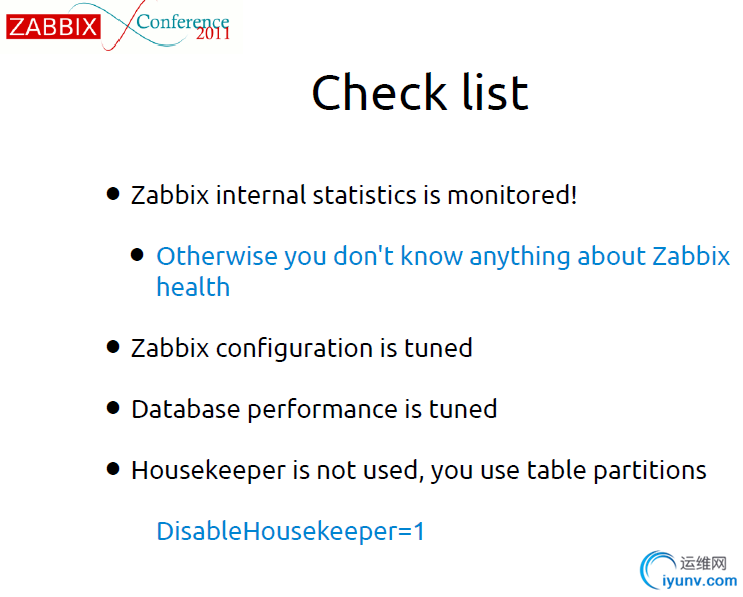 ZABBIX Conference 2011

Check list

- Zabbix internal statistics is monitored!
  - Otherwise you don't know anything about Zabbix health
- Zabbix configuration is tuned
- Database performance is tuned
- Housekeeper is not used, you use table partitions

DisableHousekeeper=1

运维网
iyunv.com